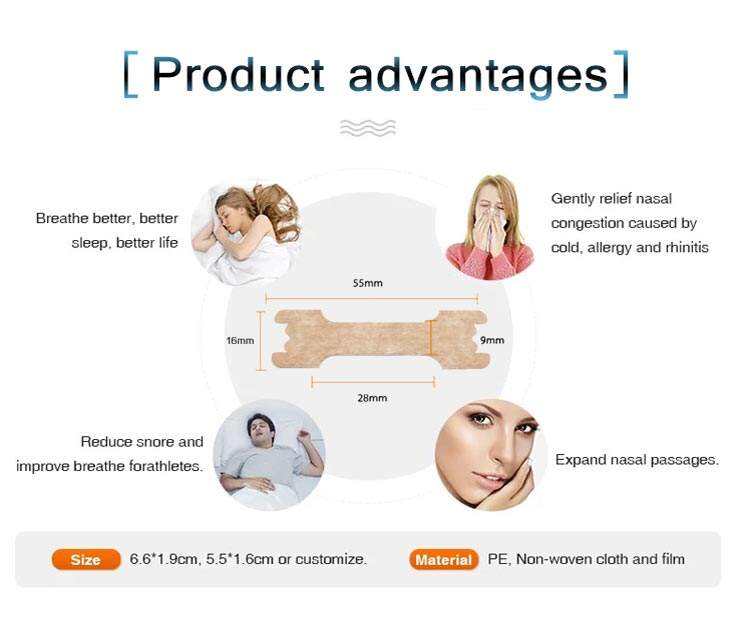 [ Product advantages ]

Breathe better, better sleep, better life

Gently relief nasal congestion caused by cold, allergy and rhinitis

55mm

16mm

9mm

28mm

Reduce snore and improve breathe forathletes.

Expand nasal passages.

Size 6.6*1.9cm, 5.5*1.6cm or customize.

Material PE, Non-woven cloth and film